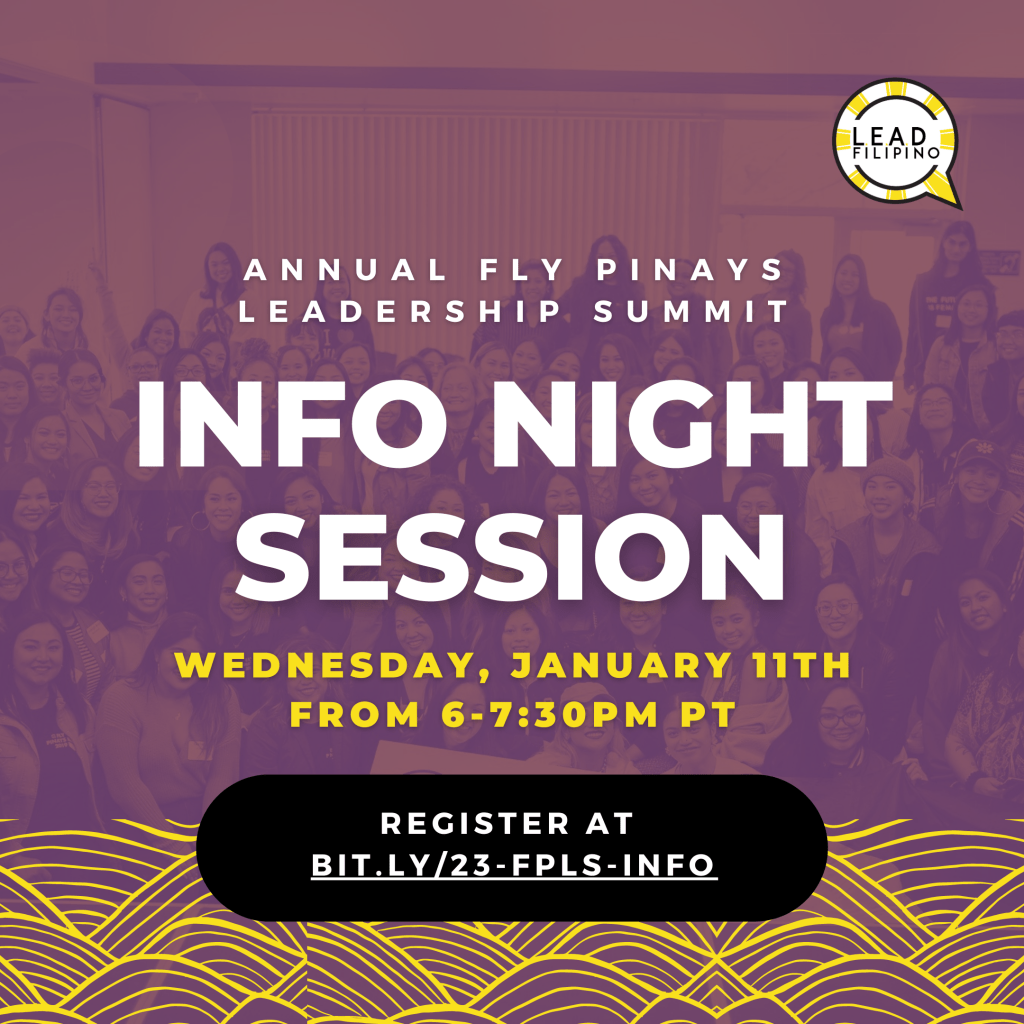 LEAD FILIPINO

ANNUAL FLY PINAYS LEADERSHIP SUMMIT

INFO NIGHT SESSION

WEDNESDAY, JANUARY 11TH FROM 6-7:30PM PT

REGISTER AT BIT.LY/23-FPLS-INFO